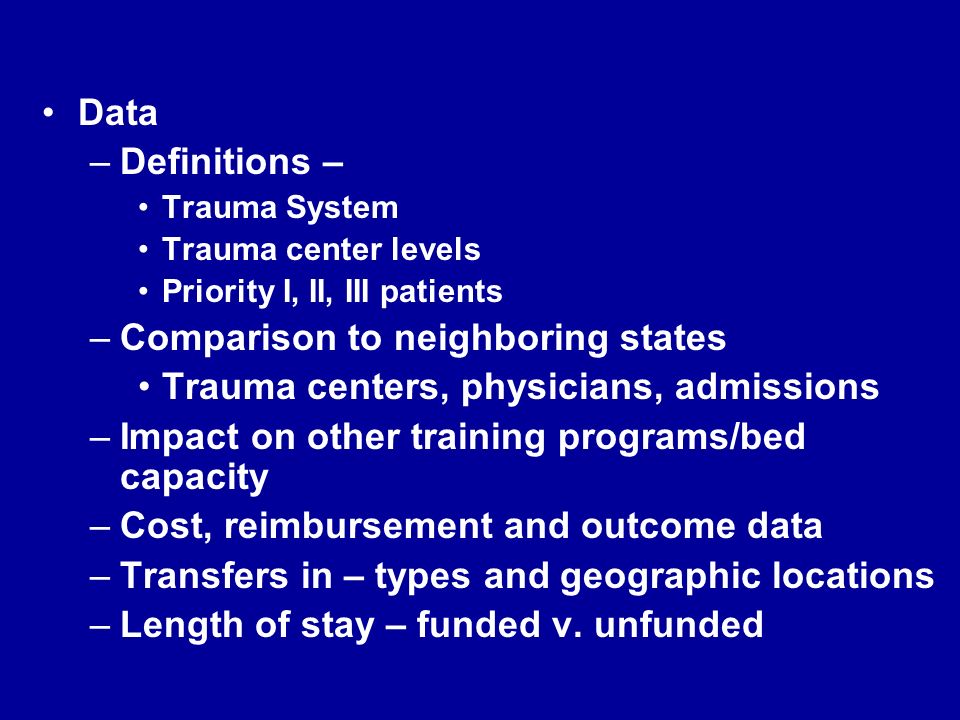 • Data
– Definitions –
• Trauma System
• Trauma center levels
• Priority I, II, III patients
– Comparison to neighboring states
• Trauma centers, physicians, admissions
– Impact on other training programs/bed capacity
– Cost, reimbursement and outcome data
– Transfers in – types and geographic locations
– Length of stay – funded v. unfunded